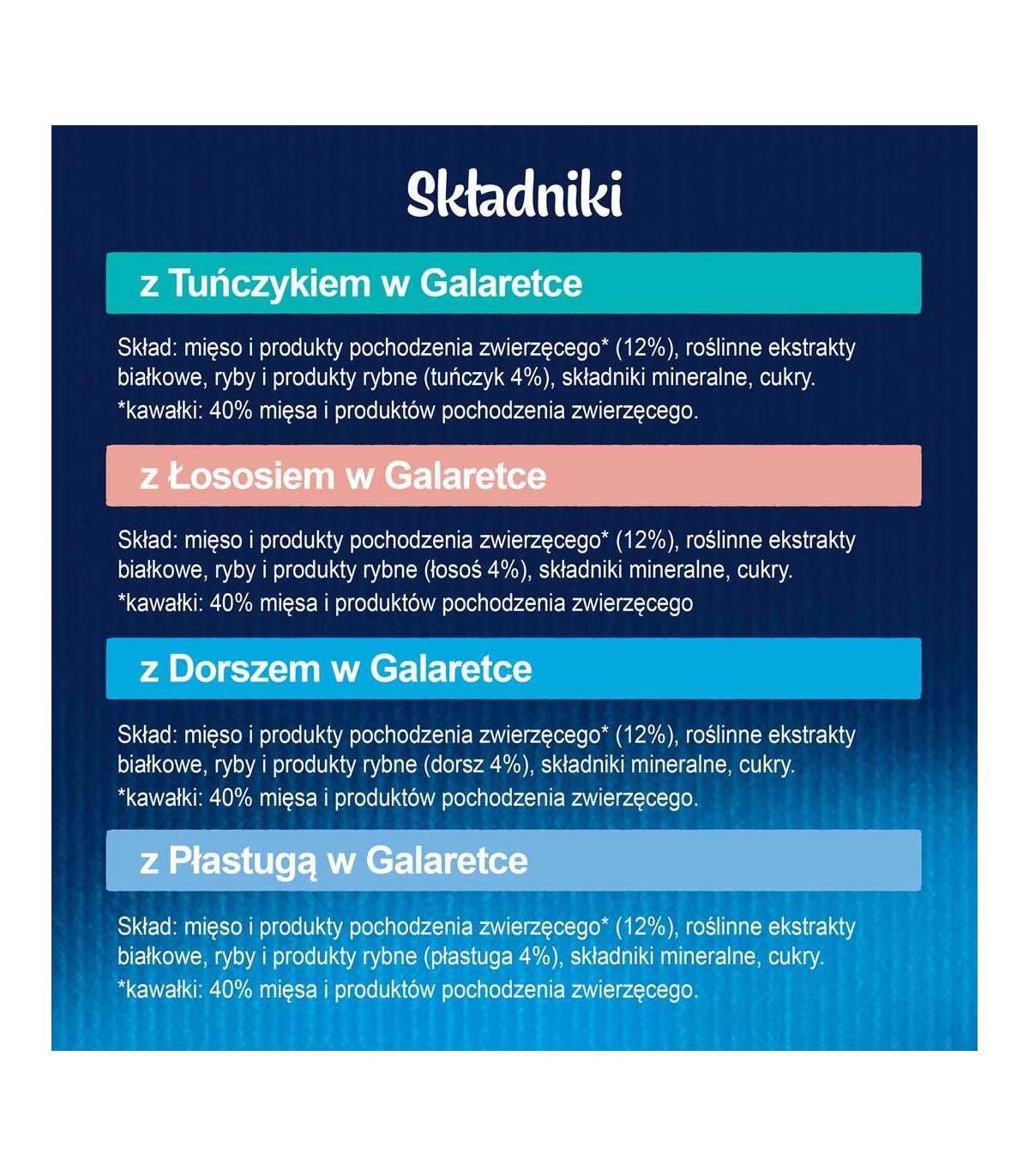 Składniki

z Tuńczykiem w Galaretce

Skład: mięso i produkty pochodzenia zwierzęcego* (12%), roślinne ekstrakty białkowe, ryby i produkty rybne (tuńczyk 4%), składniki mineralne, cukry.
*kawałki: 40% mięsa i produktów pochodzenia zwierzęcego.

z Łososiem w Galaretce

Skład: mięso i produkty pochodzenia zwierzęcego* (12%), roślinne ekstrakty białkowe, ryby i produkty rybne (łosoś 4%), składniki mineralne, cukry.
*kawałki: 40% mięsa i produktów pochodzenia zwierzęcego

z Dorszem w Galaretce

Skład: mięso i produkty pochodzenia zwierzęcego* (12%), roślinne ekstrakty białkowe, ryby i produkty rybne (dorsz 4%), składniki mineralne, cukry.
*kawałki: 40% mięsa i produktów pochodzenia zwierzęcego.

z Płastugą w Galaretce

Skład: mięso i produkty pochodzenia zwierzęcego* (12%), roślinne ekstrakty białkowe, ryby i produkty rybne (płastuga 4%), składniki mineralne, cukry.
*kawałki: 40% mięsa i produktów pochodzenia zwierzęcego.